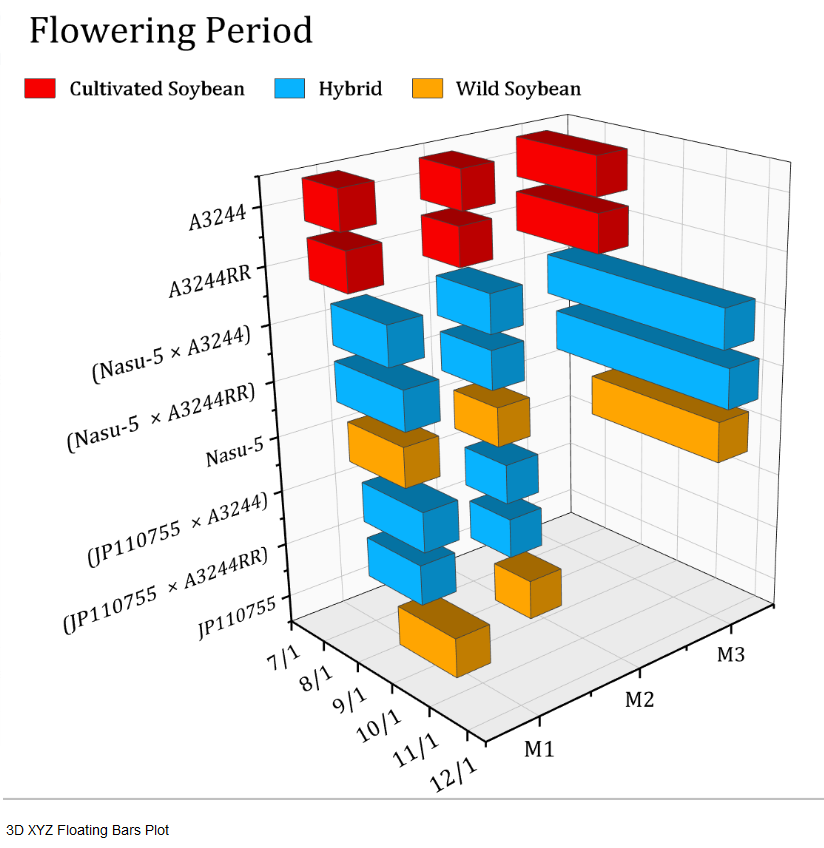 Flowering Period

Cultivated Soybean Hybrid Wild Soybean

A3244
A3244RR
(Nasu-5 × A3244)
(Nasu-5 × A3244RR)
Nasu-5
(JP110755 × A3244)
(JP110755 × A3244RR)
JP110755

7/1
8/1
9/1
10/1
11/1
12/1

M1
M2
M3

3D XYZ Floating Bars Plot